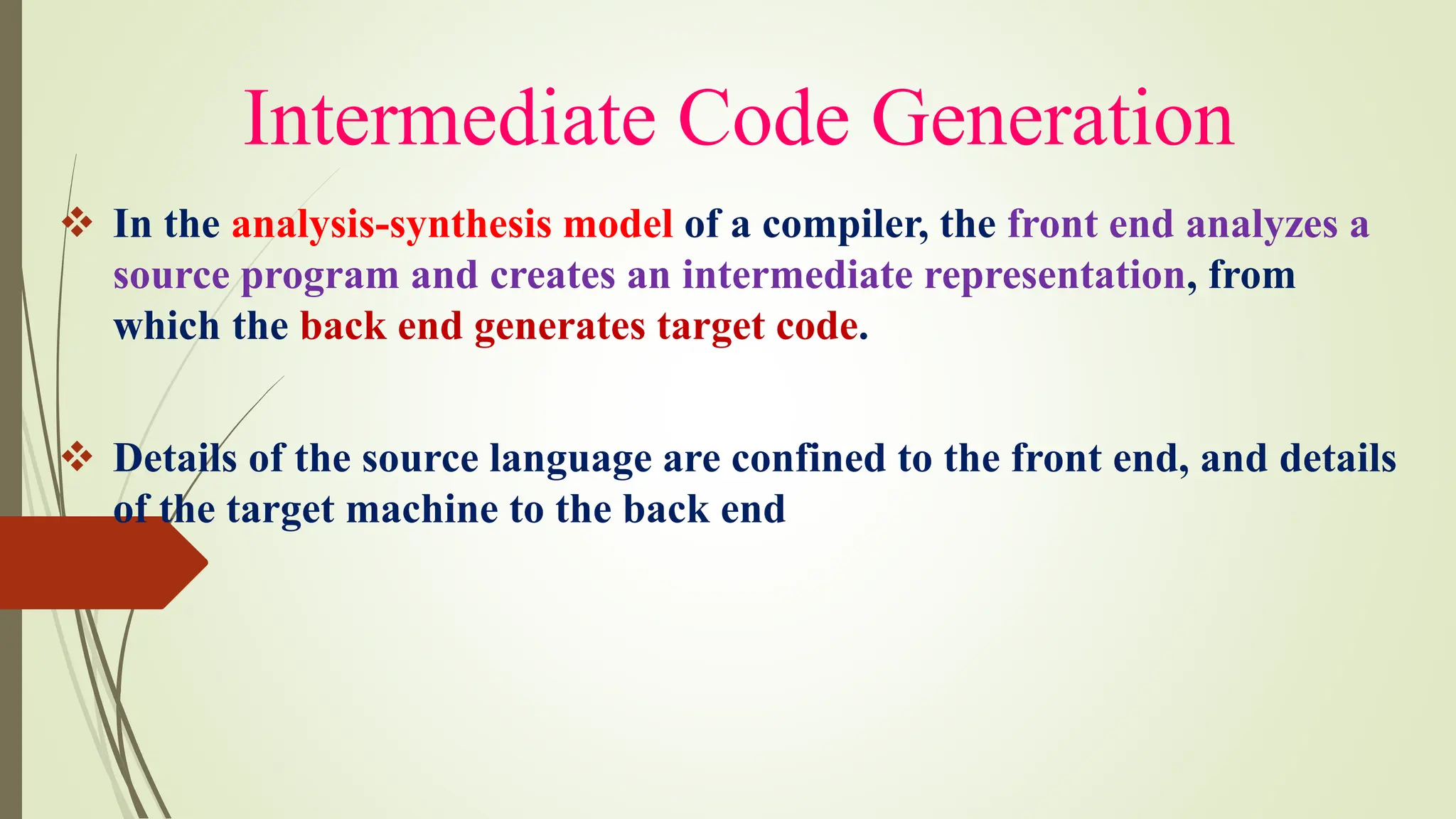 Intermediate Code Generation

❖ In the analysis-synthesis model of a compiler, the front end analyzes a source program and creates an intermediate representation, from which the back end generates target code.

❖ Details of the source language are confined to the front end, and details of the target machine to the back end